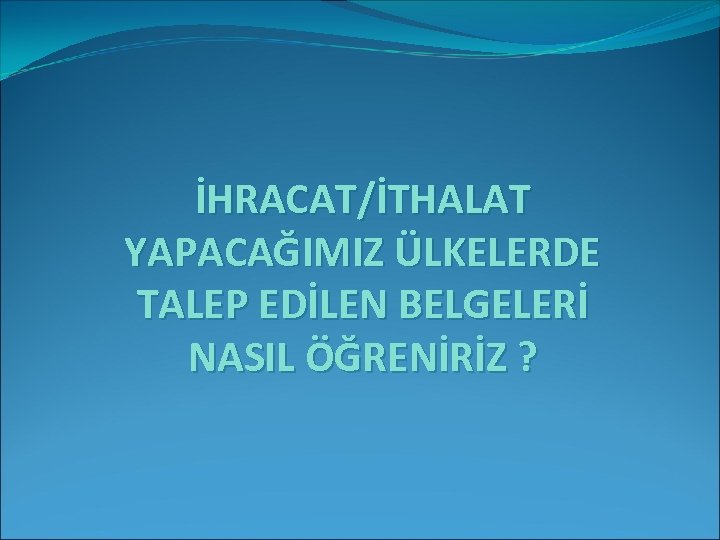 İHRACAT/İTHALAT YAPACAĞIMIZ ÜLKELERDE TALEP EDİLEN BELGELERİ NASIL ÖĞRENİRİZ ?